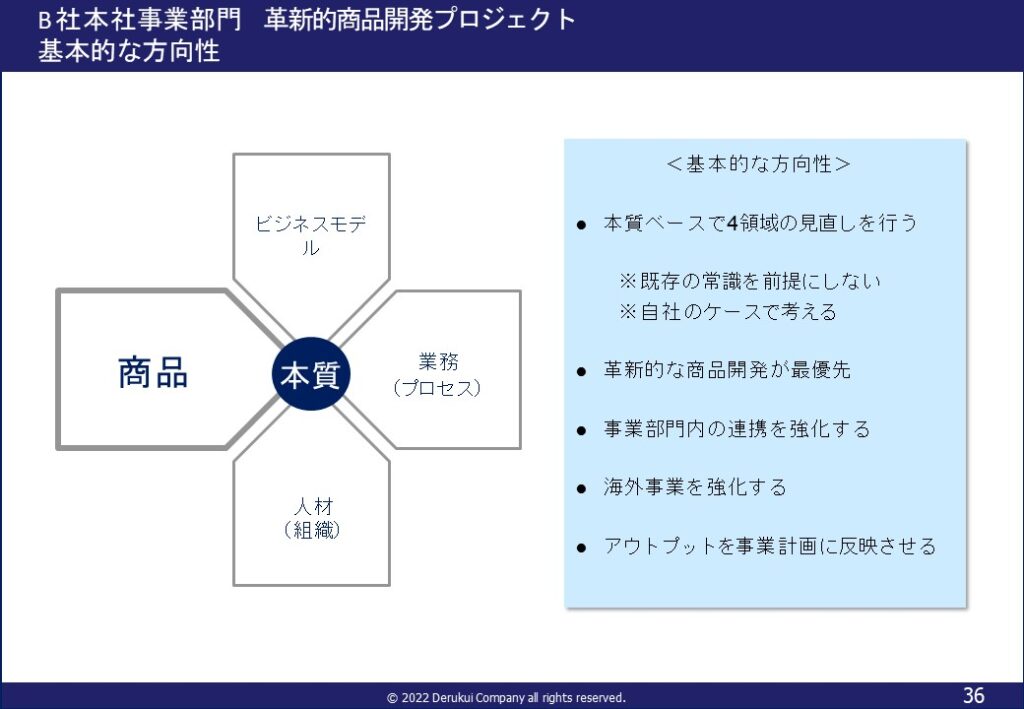 B社本社事業部門　革新的商品開発プロジェクト
基本的な方向性

ビジネスモデル

商品

本質

業務
（プロセス）

人材
（組織）

＜基本的な方向性＞

● 本質ベースで4領域の見直しを行う

※既存の常識を前提にしない
※自社のケースで考える

● 革新的な商品開発が最優先

● 事業部門内の連携を強化する

● 海外事業を強化する

● アウトプットを事業計画に反映させる

© 2022 Derukui Company all rights reserved.

36